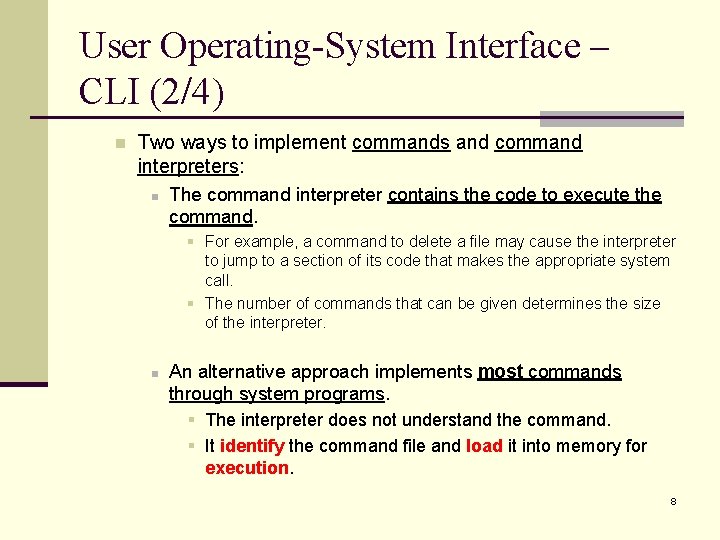 User Operating-System Interface – CLI (2/4)

Two ways to implement commands and command interpreters:

The command interpreter contains the code to execute the command.

For example, a command to delete a file may cause the interpreter to jump to a section of its code that makes the appropriate system call.

The number of commands that can be given determines the size of the interpreter.

An alternative approach implements most commands through system programs.

The interpreter does not understand the command.

It identify the command file and load it into memory for execution.

8